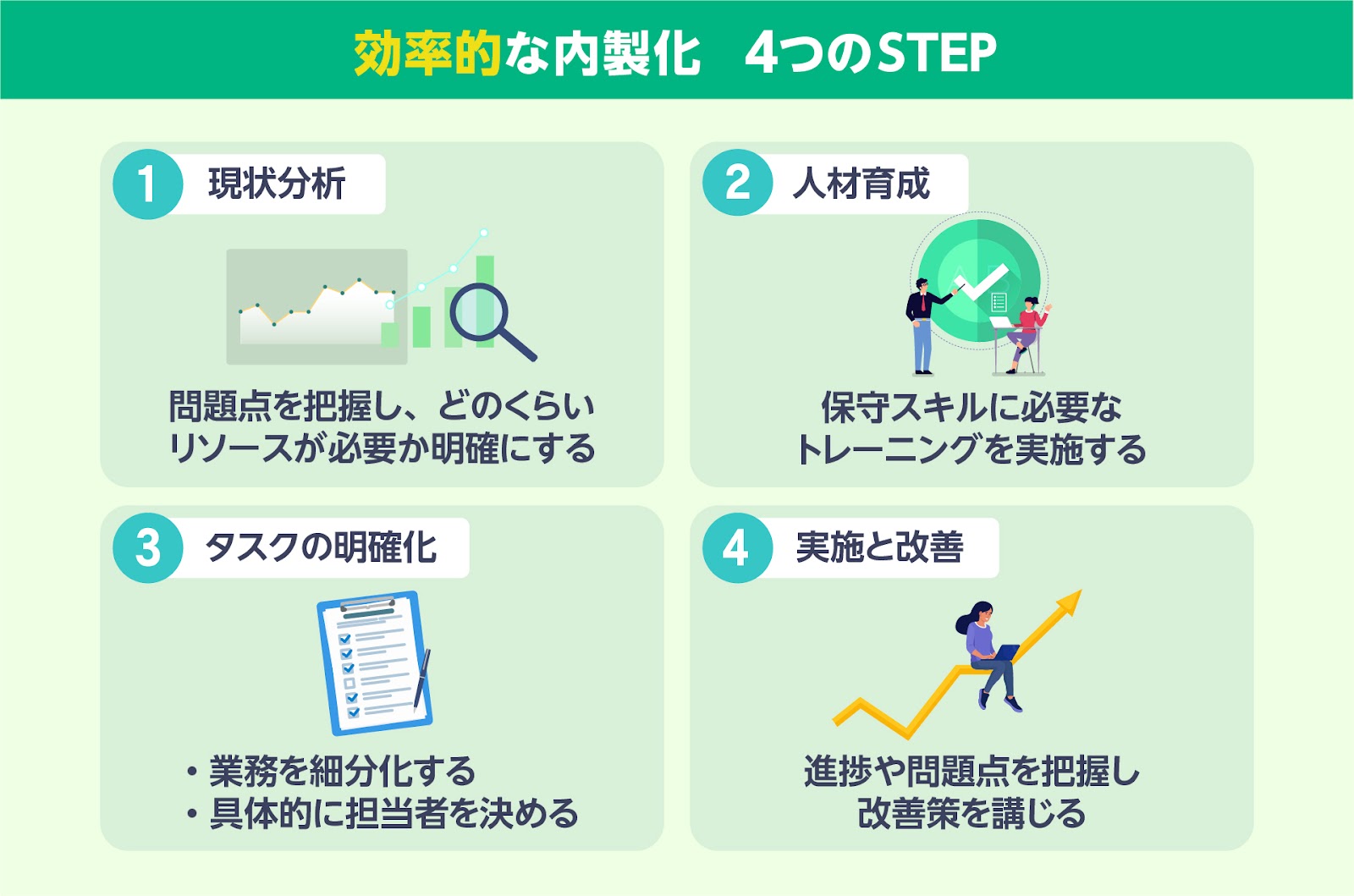 効率的な内製化　4つのSTEP

1 現状分析

問題点を把握し、どのくらいリソースが必要か明確にする

2 人材育成

保守スキルに必要なトレーニングを実施する

3 タスクの明確化

・業務を細分化する
・具体的に担当者を決める

4 実施と改善

進捗や問題点を把握し改善策を講じる